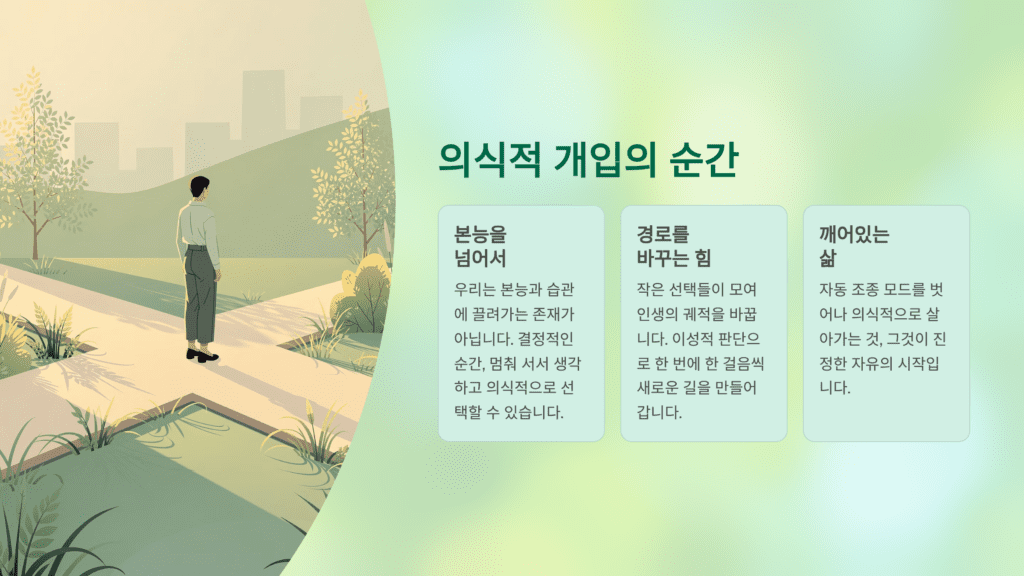 의식적 개입의 순간

본능을 넘어서

우리는 본능과 습관에 끌려가는 존재가 아닙니다. 결정적인 순간, 멈춰 서서 생각하고 의식적으로 선택할 수 있습니다.

경로를 바꾸는 힘

작은 선택들이 모여 인생의 궤적을 바꿉니다. 이성적 판단으로 한 번에 한 걸음씩 새로운 길을 만들어 갑니다.

깨어있는 삶

자동 조종 모드를 벗어나 의식적으로 살아가는 것, 그것이 진정한 자유의 시작입니다.